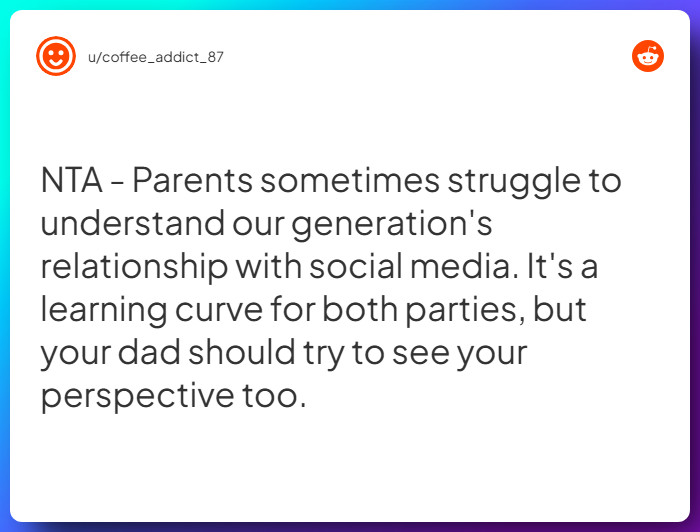 u/coffee_addict_87

NTA - Parents sometimes struggle to understand our generation's relationship with social media. It's a learning curve for both parties, but your dad should try to see your perspective too.